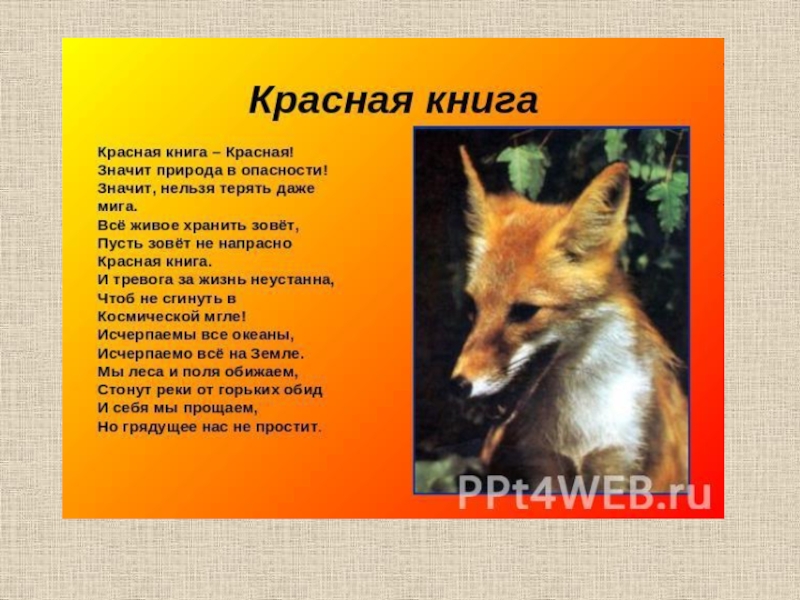 Красная книга

Красная книга – Красная!
Значит природа в опасности!
Значит, нельзя терять даже мига.
Всё живое хранить зовёт,
Пусть зовёт не напрасно
Красная книга.
И тревога за жизнь неустанна,
Чтоб не сгинуть в
Космической мгле!
Исчерпаемы все океаны,
Исчерпаемо всё на Земле.
Мы леса и поля обижаем,
Стонут реки от горьких обид
И себя мы прощаем,
Но грядущее нас не простит.

PPt4WEB.ru